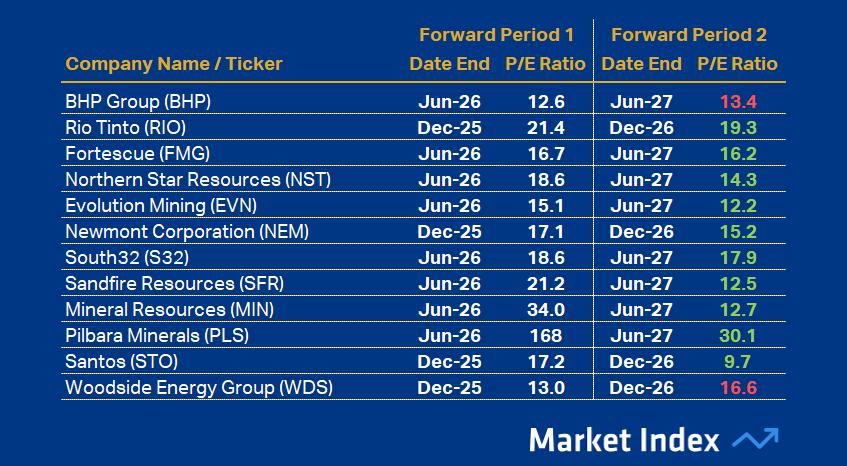 | Company Name / Ticker | Forward Period 1 Date End | Forward Period 1 P/E Ratio | Forward Period 2 Date End | Forward Period 2 P/E Ratio |
|---|---|---|---|---|
| BHP Group (BHP) | Jun-26 | 12.6 | Jun-27 | 13.4 |
| Rio Tinto (RIO) | Dec-25 | 21.4 | Dec-26 | 19.3 |
| Fortescue (FMG) | Jun-26 | 16.7 | Jun-27 | 16.2 |
| Northern Star Resources (NST) | Jun-26 | 18.6 | Jun-27 | 14.3 |
| Evolution Mining (EVN) | Jun-26 | 15.1 | Jun-27 | 12.2 |
| Newmont Corporation (NEM) | Dec-25 | 17.1 | Dec-26 | 15.2 |
| South32 (S32) | Jun-26 | 18.6 | Jun-27 | 17.9 |
| Sandfire Resources (SFR) | Jun-26 | 21.2 | Jun-27 | 12.5 |
| Mineral Resources (MIN) | Jun-26 | 34.0 | Jun-27 | 12.7 |
| Pilbara Minerals (PLS) | Jun-26 | 168 | Jun-27 | 30.1 |
| Santos (STO) | Dec-25 | 17.2 | Dec-26 | 9.7 |
| Woodside Energy Group (WDS) | Dec-25 | 13.0 | Dec-26 | 16.6 |

Market Index